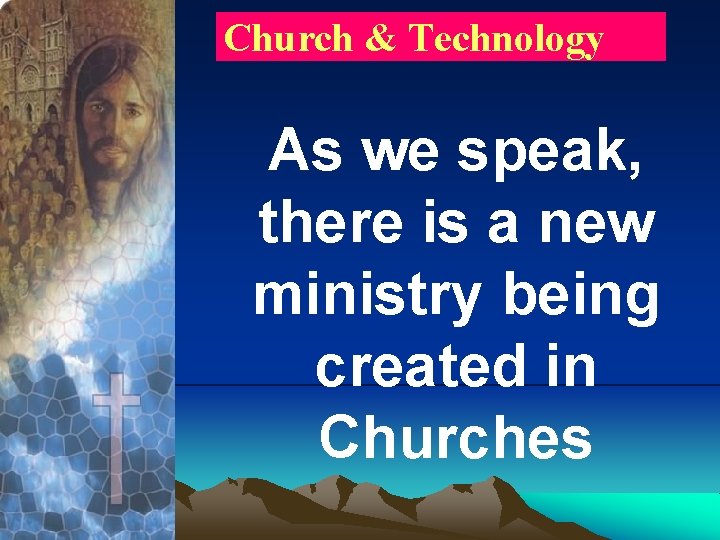 Church & Technology

As we speak, there is a new ministry being created in Churches